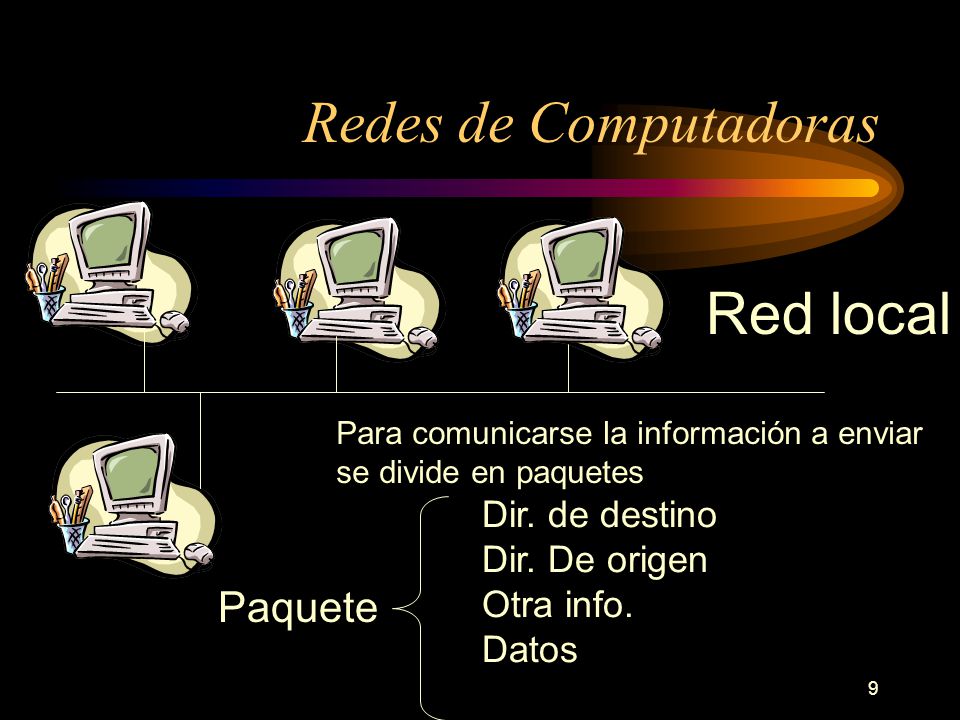 Redes de Computadoras

Red local

Para comunicarse la información a enviar se divide en paquetes

Paquete

Dir. de destino
Dir. De origen
Otra info.
Datos

9